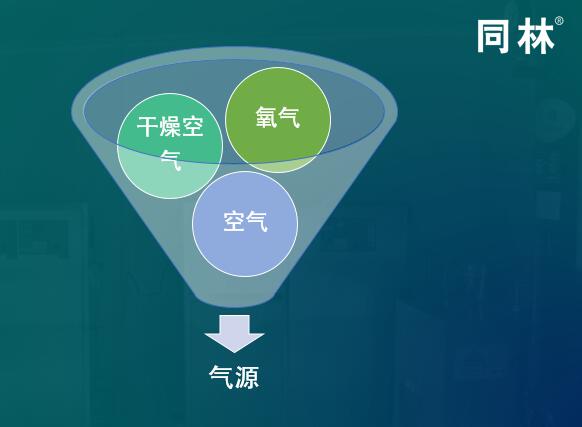 同林®

干燥空气

氧气

空气

气源